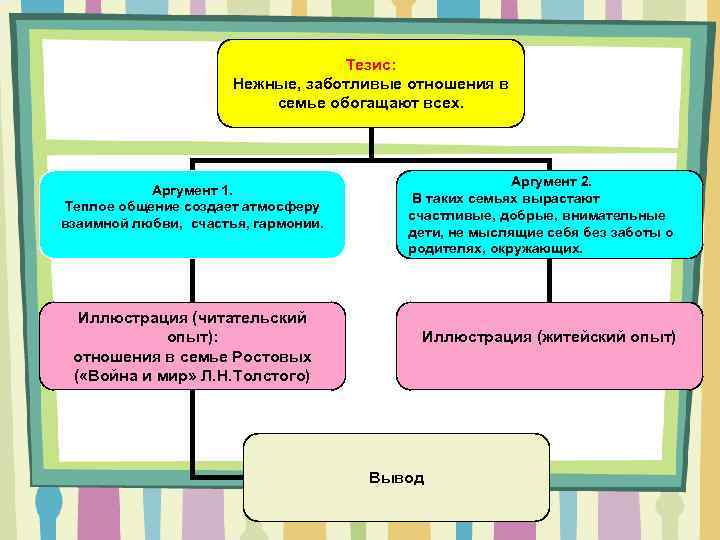 Тезис:
Нежные, заботливые отношения в семье обогащают всех.

Аргумент 1.
Теплое общение создает атмосферу взаимной любви, счастья, гармонии.

Аргумент 2.
В таких семьях вырастают счастливые, добрые, внимательные дети, не мыслящие себя без заботы о родителях, окружающих.

Иллюстрация (читательский опыт):
отношения в семье Ростовых («Война и мир» Л.Н.Толстого)

Иллюстрация (житейский опыт)

Вывод